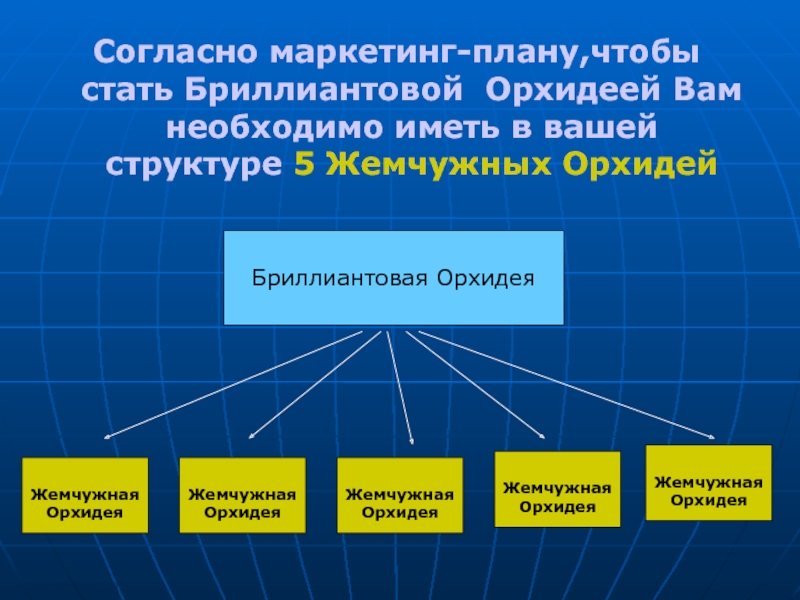 Согласно маркетинг-плану,чтобы стать Бриллиантовой Орхидеей Вам необходимо иметь в вашей структуре 5 Жемчужных Орхидей

Бриллиантовая Орхидея

Жемчужная Орхидея

Жемчужная Орхидея

Жемчужная Орхидея

Жемчужная Орхидея

Жемчужная Орхидея